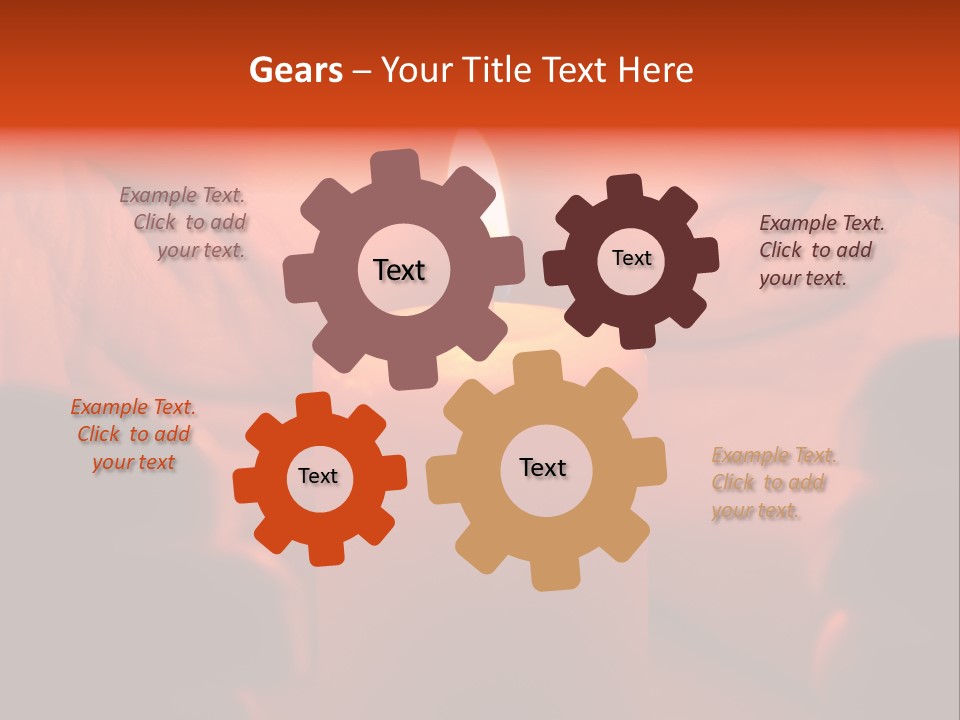 Gears – Your Title Text Here

Example Text. Click to add your text.

Text

Text

Example Text. Click to add your text.

Example Text. Click to add your text

Text

Text

Example Text. Click to add your text.